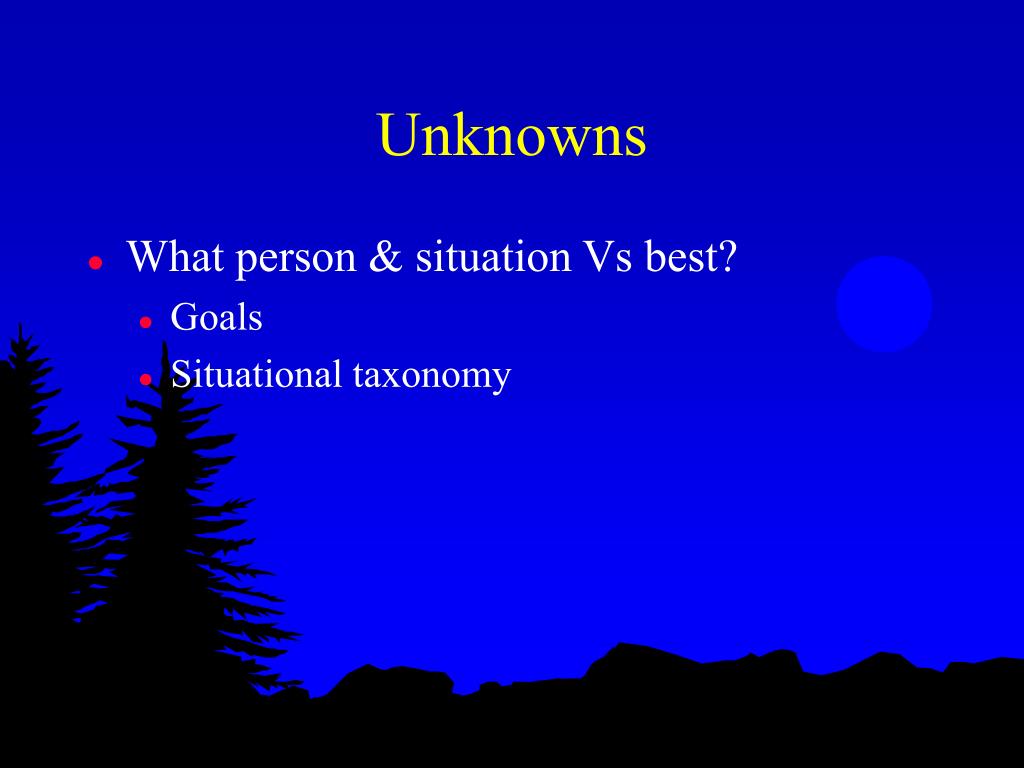 Unknowns

- What person & situation Vs best?
  - Goals
  - Situational taxonomy